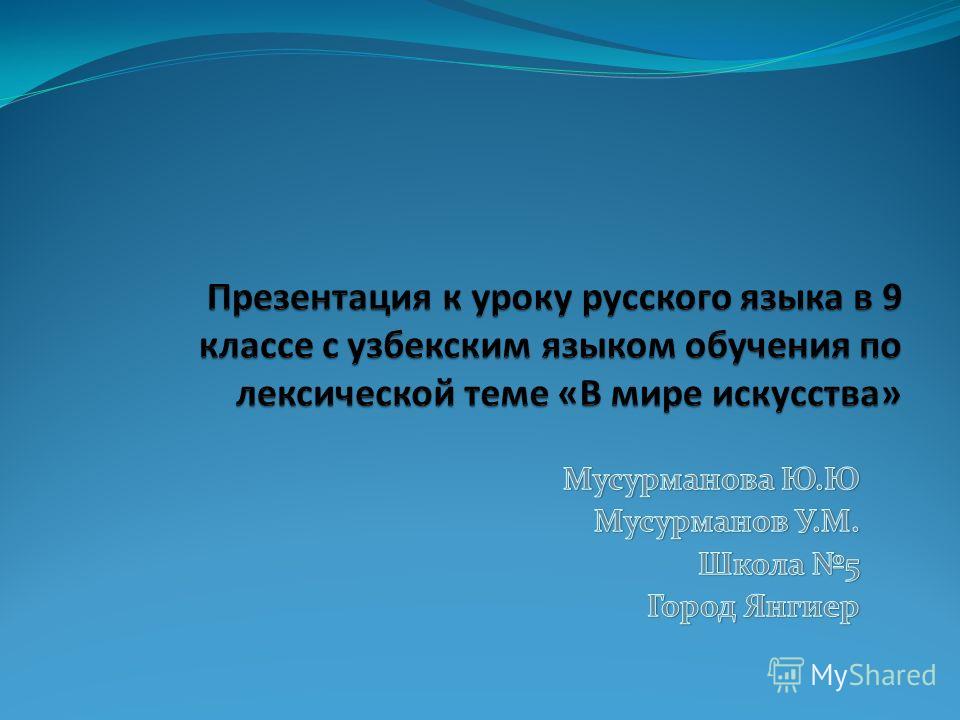 Презентация к уроку русского языка в 9 классе с узбекским языком обучения по лексической теме «В мире искусства»

Мусурманова Ю.Ю
Мусурманов У.М.
Школа №5
Город Янгиер

MyShared